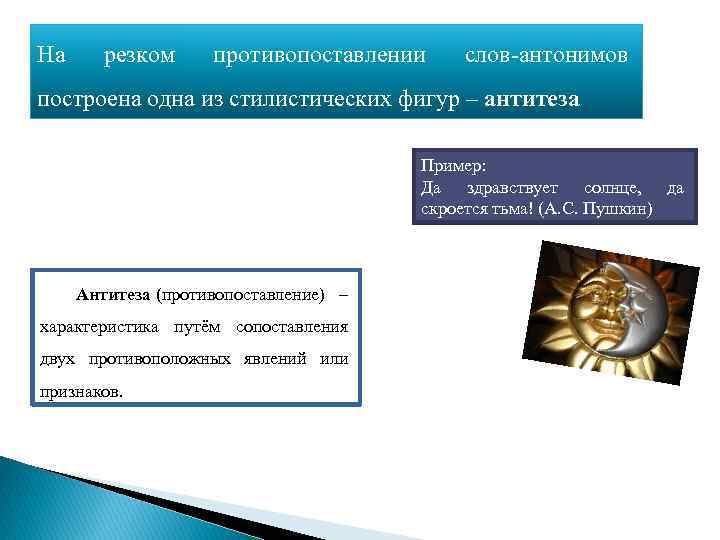 На резком противопоставлении слов-антонимов построена одна из стилистических фигур – антитеза

Пример:
Да здравствует солнце, да скроется тьма! (А.С. Пушкин)

Антитеза (противопоставление) – характеристика путём сопоставления двух противоположных явлений или признаков.